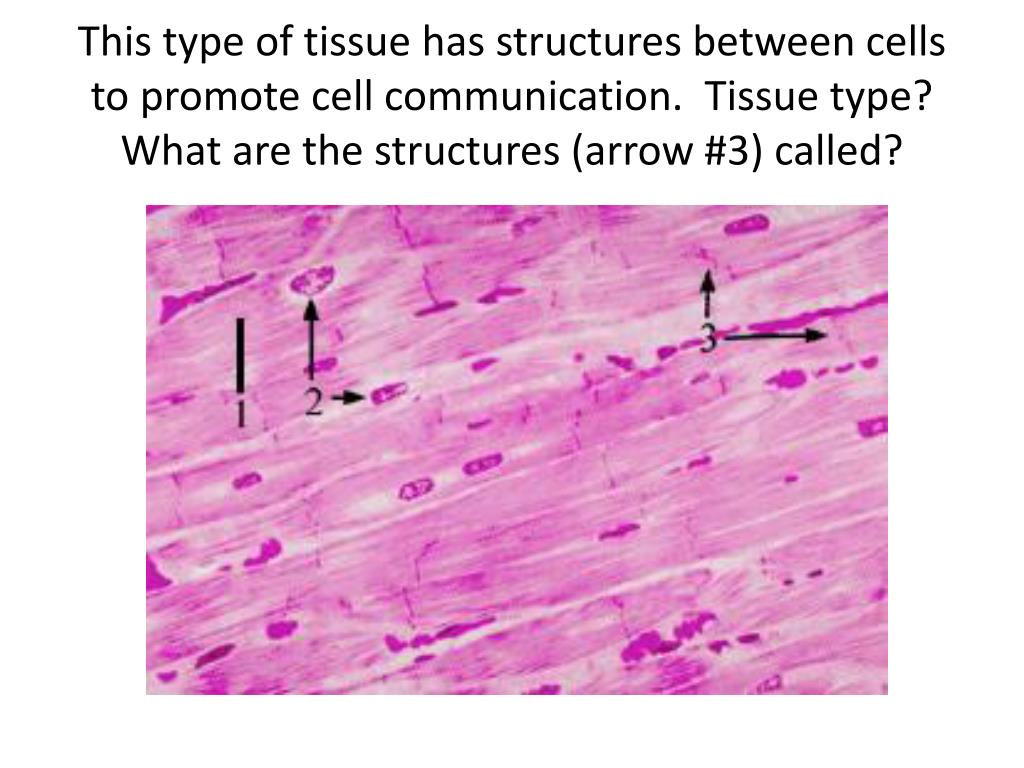 This type of tissue has structures between cells to promote cell communication. Tissue type? What are the structures (arrow #3) called?

1

2

3